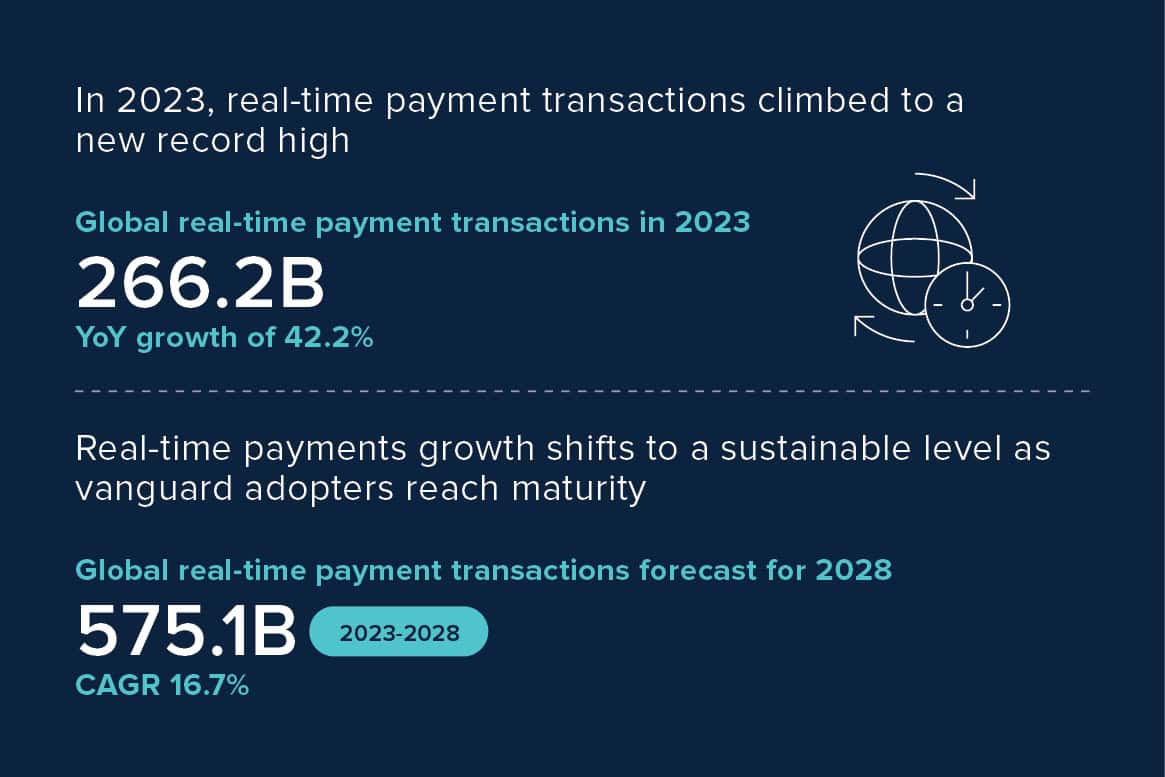 In 2023, real-time payment transactions climbed to a new record high

Global real-time payment transactions in 2023

266.2B

YoY growth of 42.2%

Real-time payments growth shifts to a sustainable level as vanguard adopters reach maturity

Global real-time payment transactions forecast for 2028

575.1B

2023-2028

CAGR 16.7%